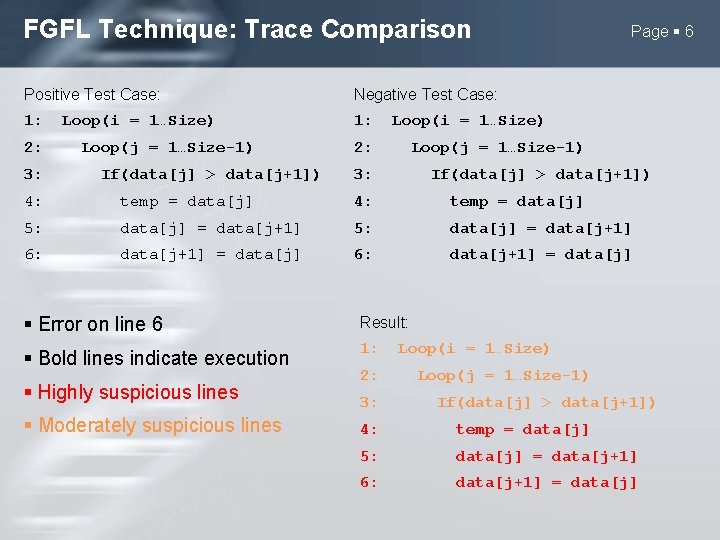 FGFL Technique: Trace Comparison

Page ▪ 6

Positive Test Case:

1: Loop(i = 1…Size)
2: Loop(j = 1…Size-1)
3: If(data[j] > data[j+1])
4: temp = data[j]
5: data[j] = data[j+1]
6: data[j+1] = data[j]

Negative Test Case:

1: Loop(i = 1…Size)
2: Loop(j = 1…Size-1)
3: If(data[j] > data[j+1])
4: temp = data[j]
5: data[j] = data[j+1]
6: data[j+1] = data[j]

▪ Error on line 6
▪ Bold lines indicate execution
▪ Highly suspicious lines
▪ Moderately suspicious lines

Result:

1: Loop(i = 1…Size)
2: Loop(j = 1…Size-1)
3: If(data[j] > data[j+1])
4: temp = data[j]
5: data[j] = data[j+1]
6: data[j+1] = data[j]